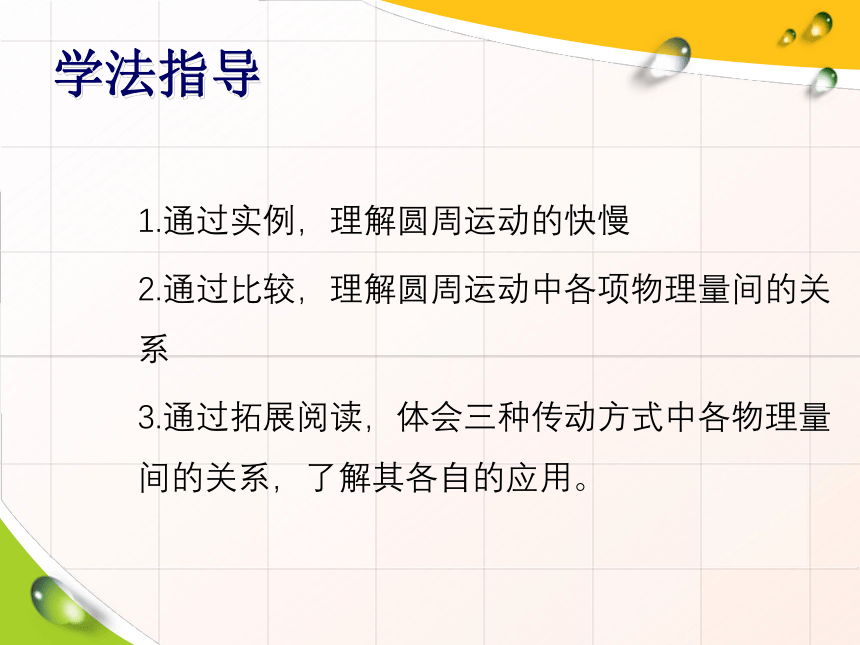 学法指导

1.通过实例，理解圆周运动的快慢

2.通过比较，理解圆周运动中各项物理量间的关系

3.通过拓展阅读，体会三种传动方式中各物理量间的关系，了解其各自的应用。